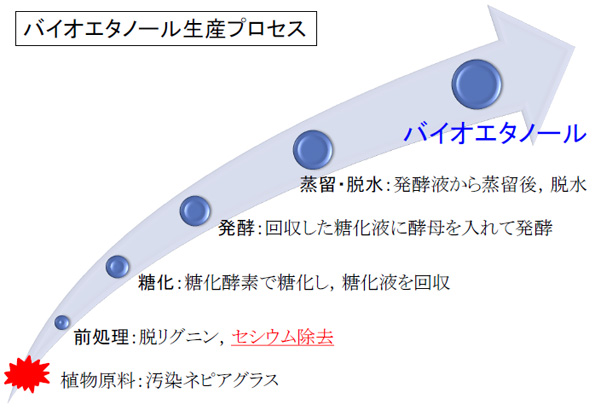 バイオエタノール生産プロセス

バイオエタノール

蒸留・脱水：発酵液から蒸留後，脱水

発酵：回収した糖化液に酵母を入れて発酵

糖化：糖化酵素で糖化し，糖化液を回収

前処理：脱リグニン，セシウム除去

植物原料：汚染ネピアグラス